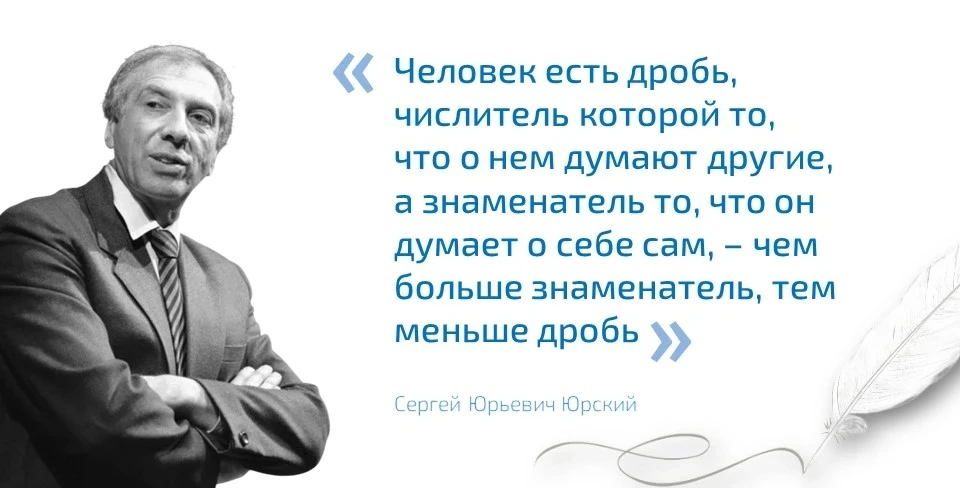 « Человек есть дробь, числитель которой то, что о нем думают другие, а знаменатель то, что он думает о себе сам, – чем больше знаменатель, тем меньше дробь »

Сергей Юрьевич Юрский